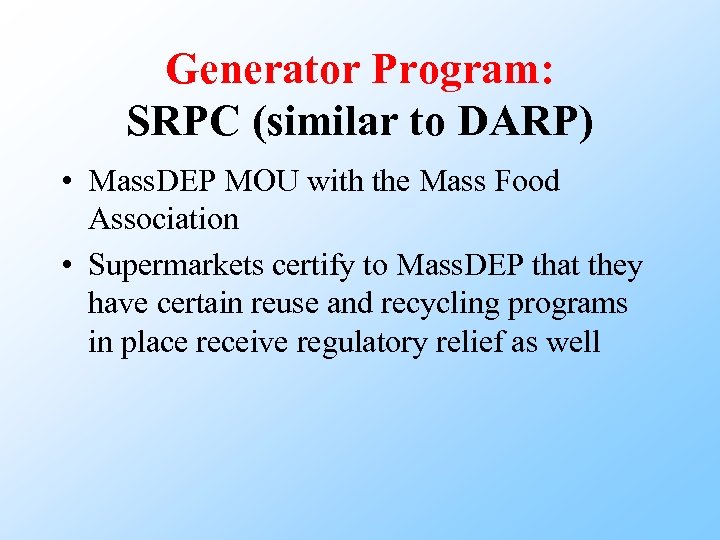 Generator Program:
SRPC (similar to DARP)

• MassDEP MOU with the Mass Food Association

• Supermarkets certify to MassDEP that they have certain reuse and recycling programs in place receive regulatory relief as well